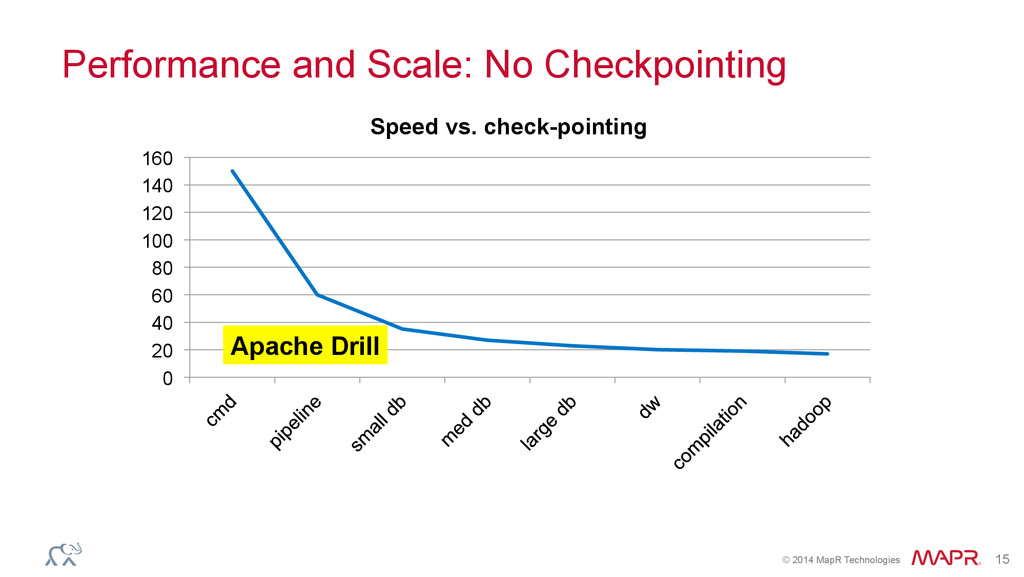 Performance and Scale: No Checkpointing

Speed vs. check-pointing

160
140
120
100
80
60
40
20
0

Apache Drill

cmd
pipeline
small db
med db
large db
dw
compilation
hadoop

© 2014 MapR Technologies MAPR 15